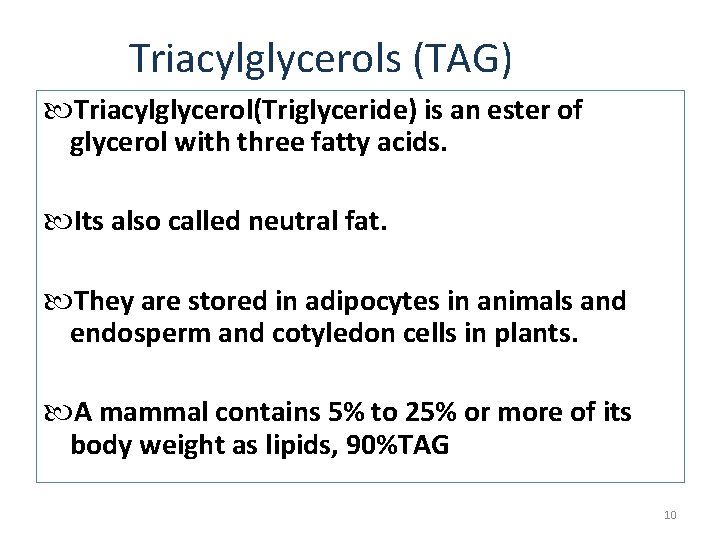 Triacylglycerols (TAG)

Triacylglycerol(Triglyceride) is an ester of glycerol with three fatty acids.

Its also called neutral fat.

They are stored in adipocytes in animals and endosperm and cotyledon cells in plants.

A mammal contains 5% to 25% or more of its body weight as lipids, 90%TAG

10